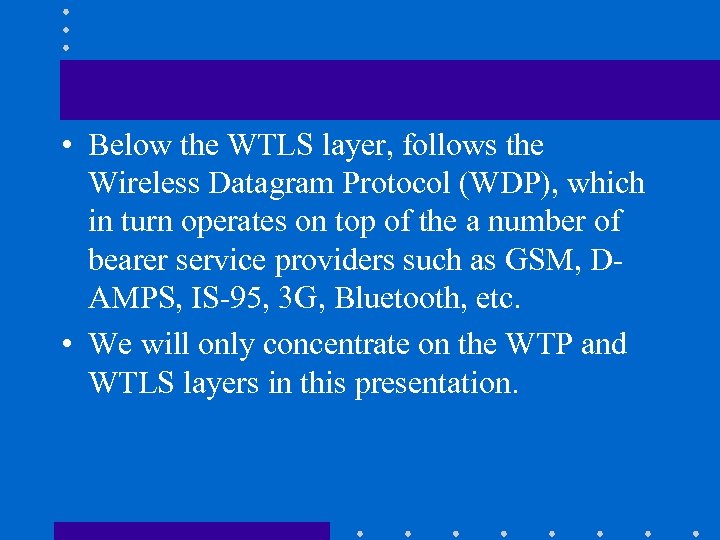 • Below the WTLS layer, follows the Wireless Datagram Protocol (WDP), which in turn operates on top of the a number of bearer service providers such as GSM, D-AMPS, IS-95, 3G, Bluetooth, etc.

• We will only concentrate on the WTP and WTLS layers in this presentation.